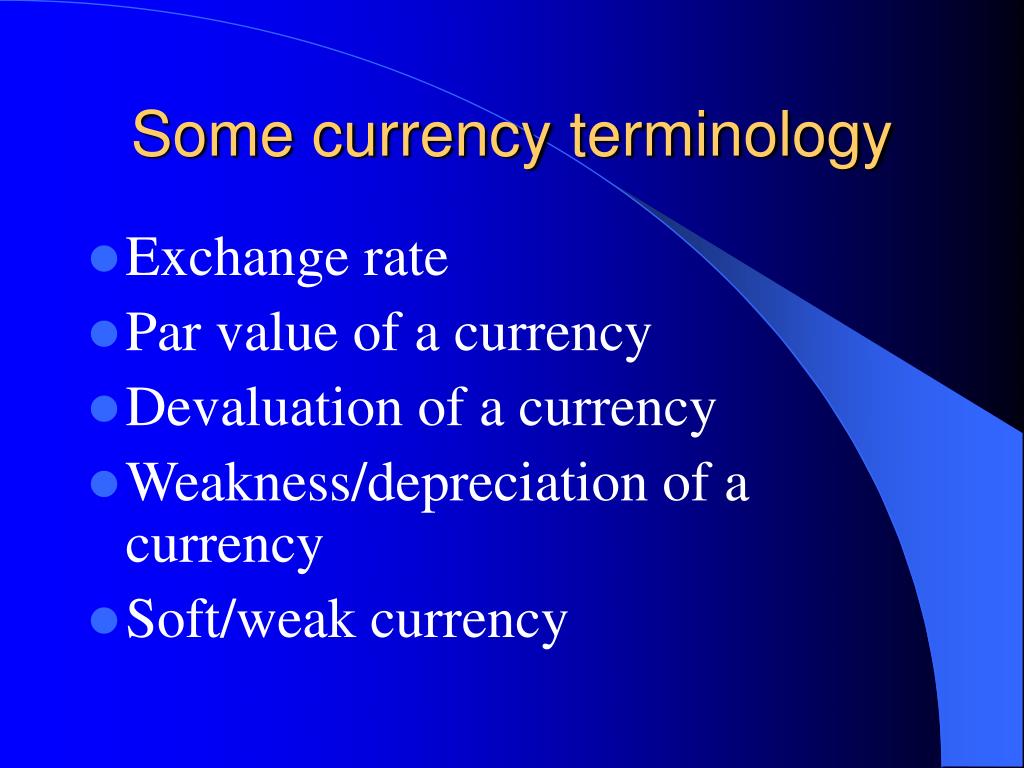 Some currency terminology

- Exchange rate
- Par value of a currency
- Devaluation of a currency
- Weakness/depreciation of a currency
- Soft/weak currency